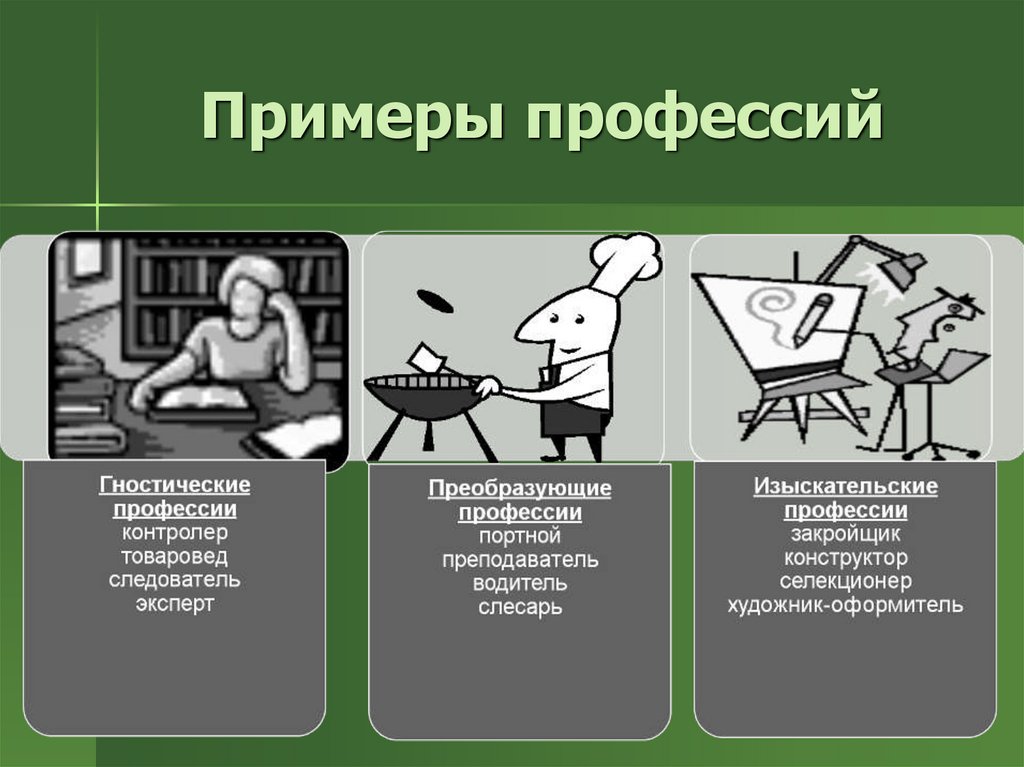 Примеры профессий

Гностические профессии
контролер
товаровед
следователь
эксперт

Преобразующие профессии
портной
преподаватель
водитель
слесарь

Изыскательские профессии
закройщик
конструктор
селекционер
художник-оформитель